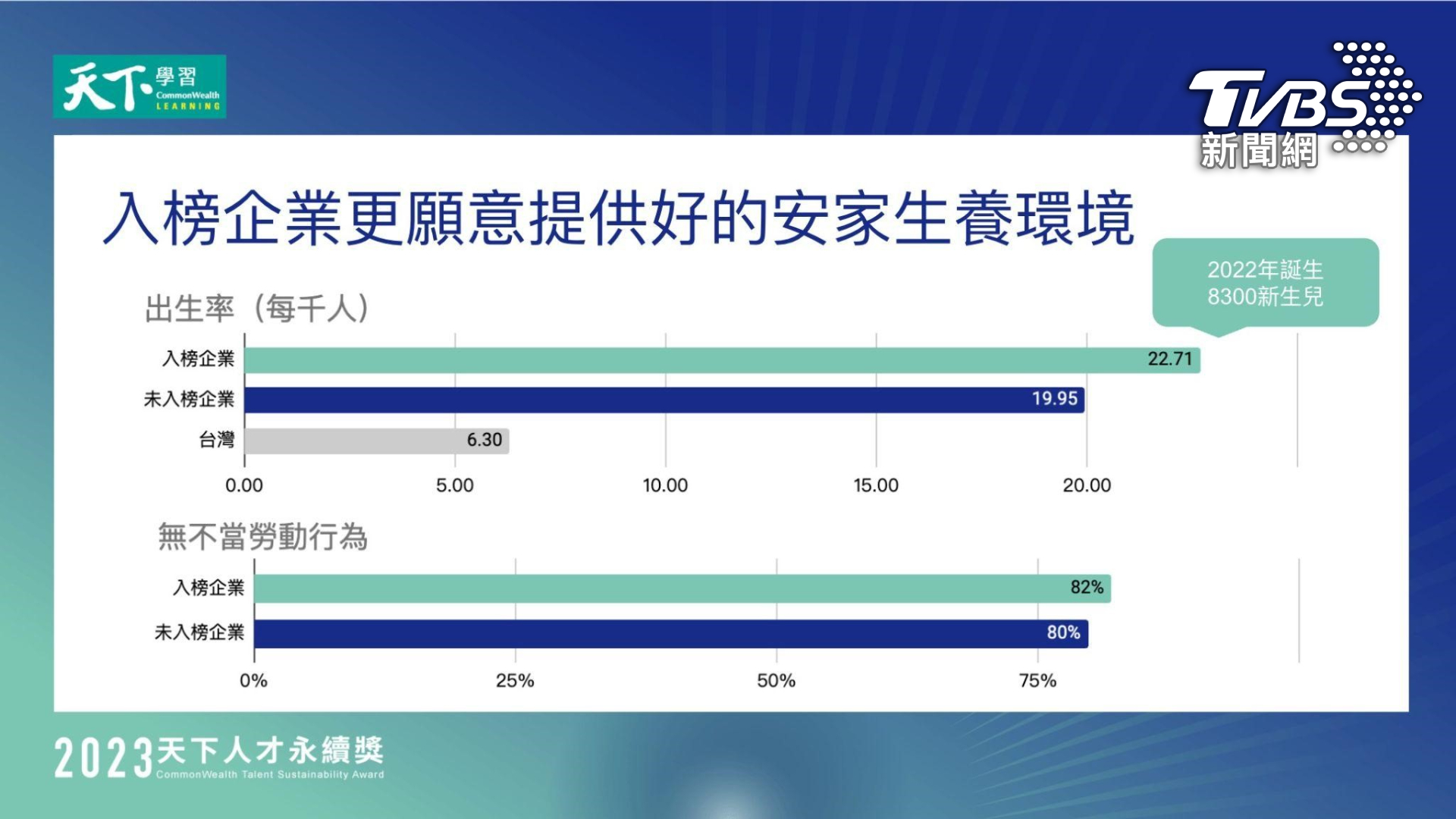 天下學習 CommonWealth LEARNING

TVBS 新聞網

入榜企業更願意提供好的安家生養環境

2022年誕生
8300新生兒

出生率（每千人）

入榜企業 22.71
未入榜企業 19.95
台灣 6.30

0.00 5.00 10.00 15.00 20.00

無不當勞動行為

入榜企業 82%
未入榜企業 80%

0% 25% 50% 75%

2023天下人才永續獎
CommonWealth Talent Sustainability Award